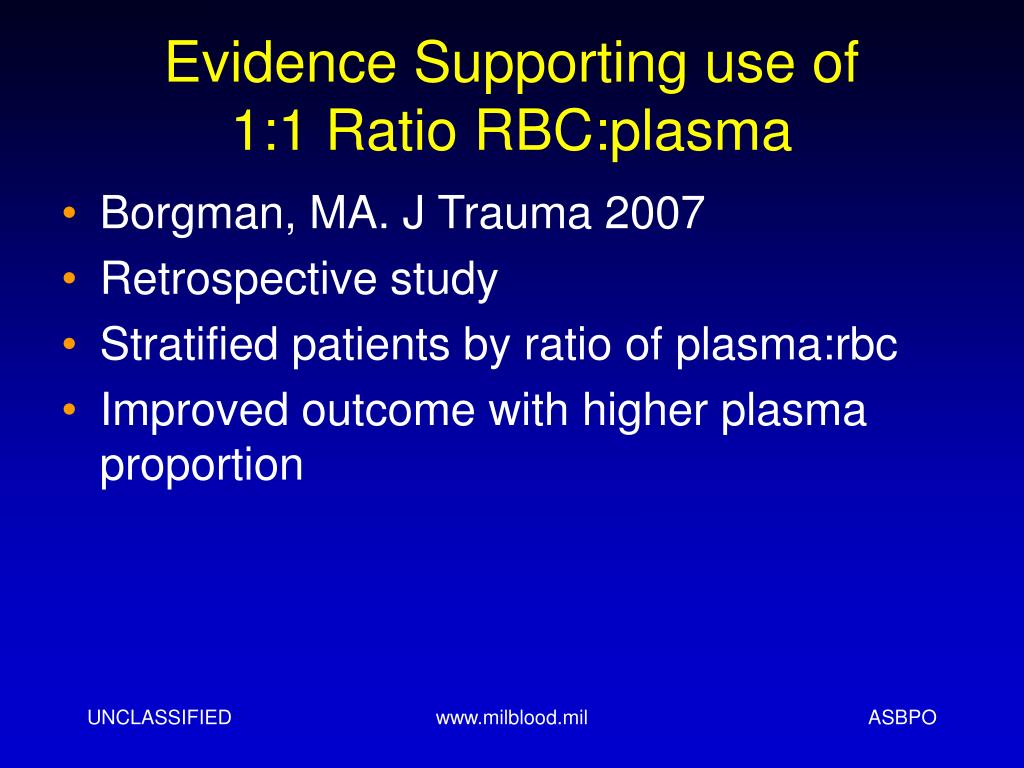 Evidence Supporting use of 1:1 Ratio RBC:plasma

• Borgman, MA. J Trauma 2007
• Retrospective study
• Stratified patients by ratio of plasma:rbc
• Improved outcome with higher plasma proportion

UNCLASSIFIED www.milblood.mil ASBPO